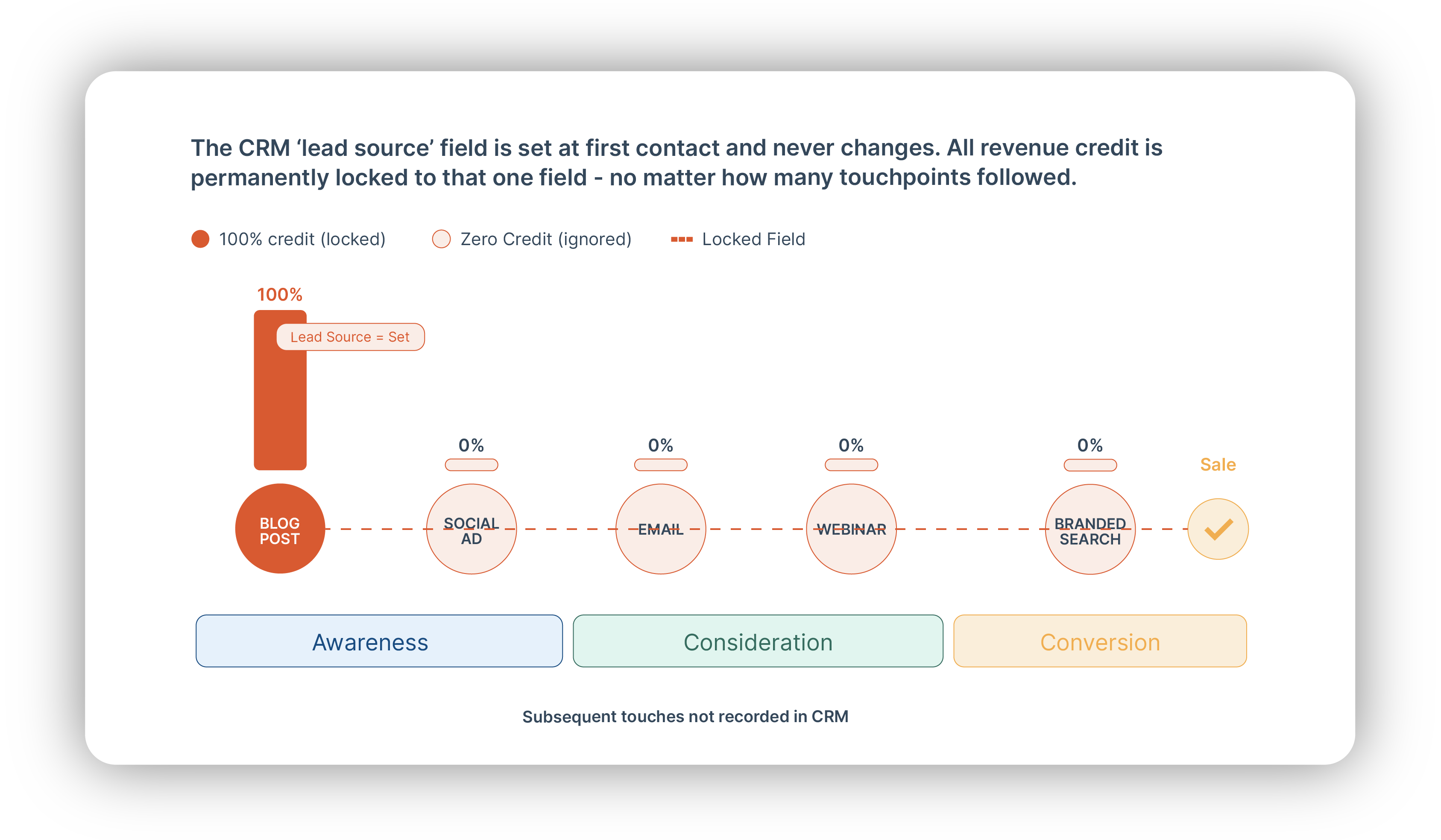 The CRM ‘lead source’ field is set at first contact and never changes. All revenue credit is permanently locked to that one field - no matter how many touchpoints followed.

100% credit (locked) Zero Credit (ignored) Locked Field

100%

Lead Source = Set

0%

0%

0%

0%

Sale

BLOG POST

SOCIAL AD

EMAIL

WEBINAR

BRANDED SEARCH

Awareness

Consideration

Conversion

Subsequent touches not recorded in CRM